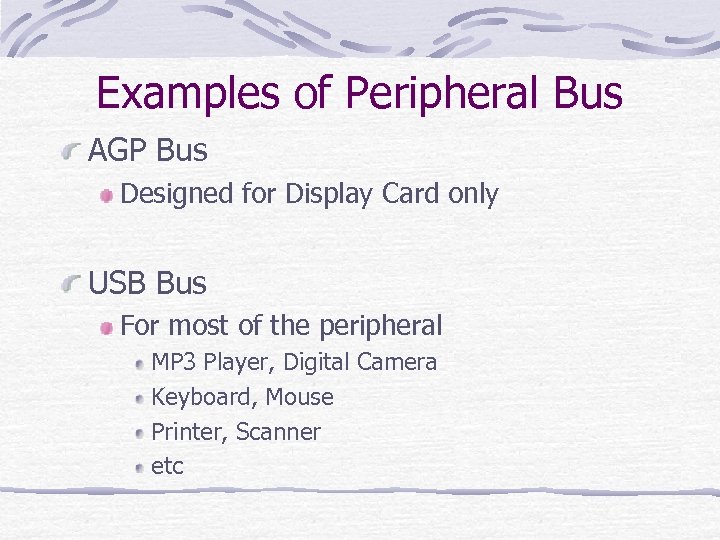 Examples of Peripheral Bus

AGP Bus

Designed for Display Card only

USB Bus

For most of the peripheral

MP3 Player, Digital Camera

Keyboard, Mouse

Printer, Scanner

etc